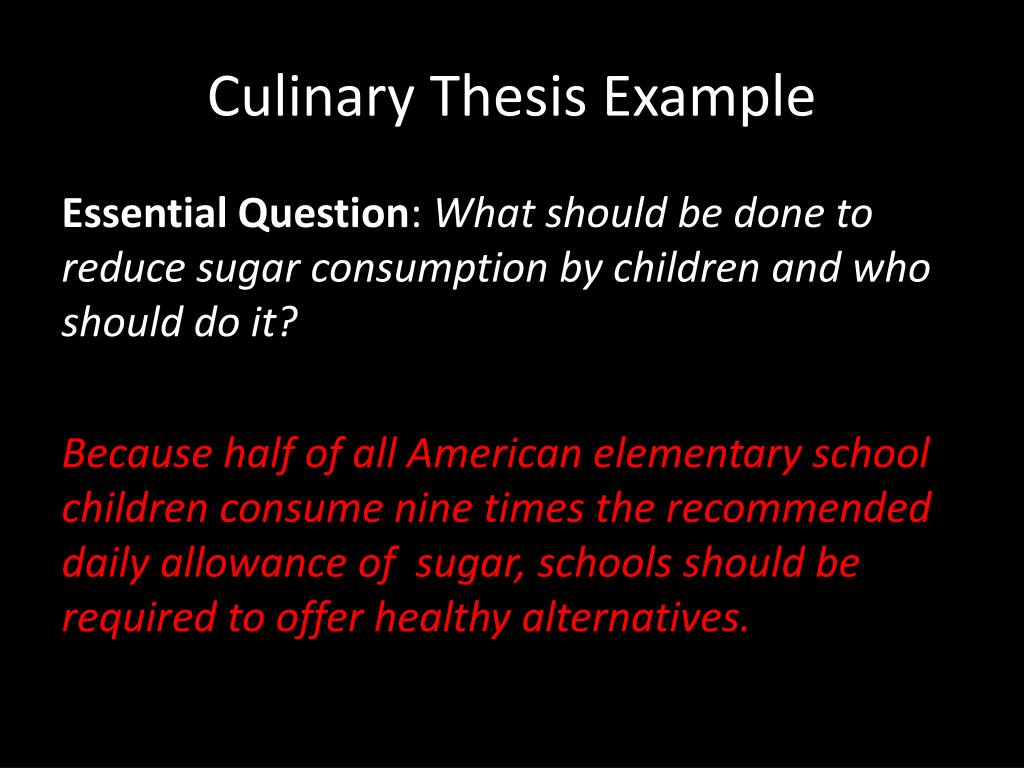 Culinary Thesis Example

Essential Question: What should be done to reduce sugar consumption by children and who should do it?

Because half of all American elementary school children consume nine times the recommended daily allowance of sugar, schools should be required to offer healthy alternatives.